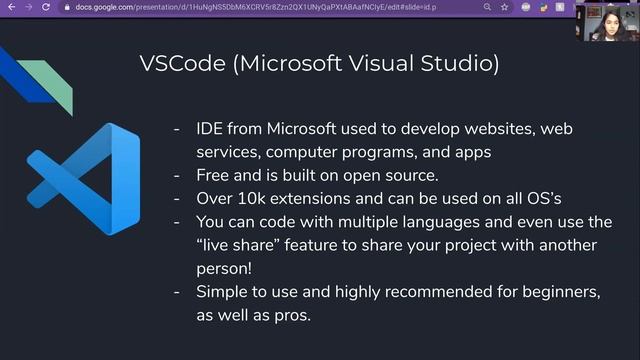 docs.google.com/presentation/d/1HuNgNS5DbM6XCRV5r8Zzn2QX1UNyQaPXtABAafNClyE/edit#slide=id.p

VSCode (Microsoft Visual Studio)

- IDE from Microsoft used to develop websites, web services, computer programs, and apps
- Free and is built on open source.
- Over 10k extensions and can be used on all OS's
- You can code with multiple languages and even use the "live share" feature to share your project with another person!
- Simple to use and highly recommended for beginners, as well as pros.